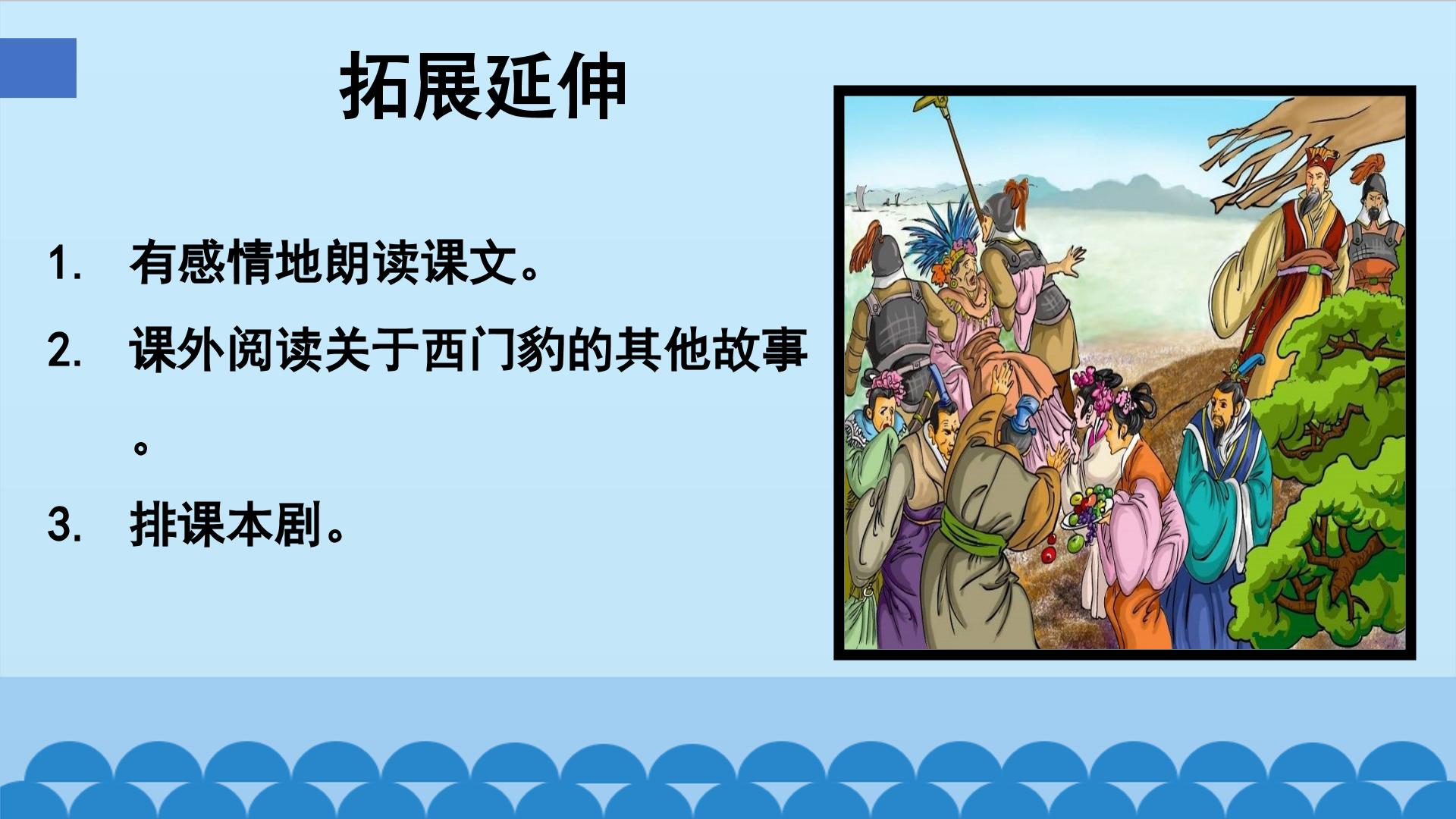 拓展延伸

1. 有感情地朗读课文。

2. 课外阅读关于西门豹的其他故事。

3. 排课本剧。